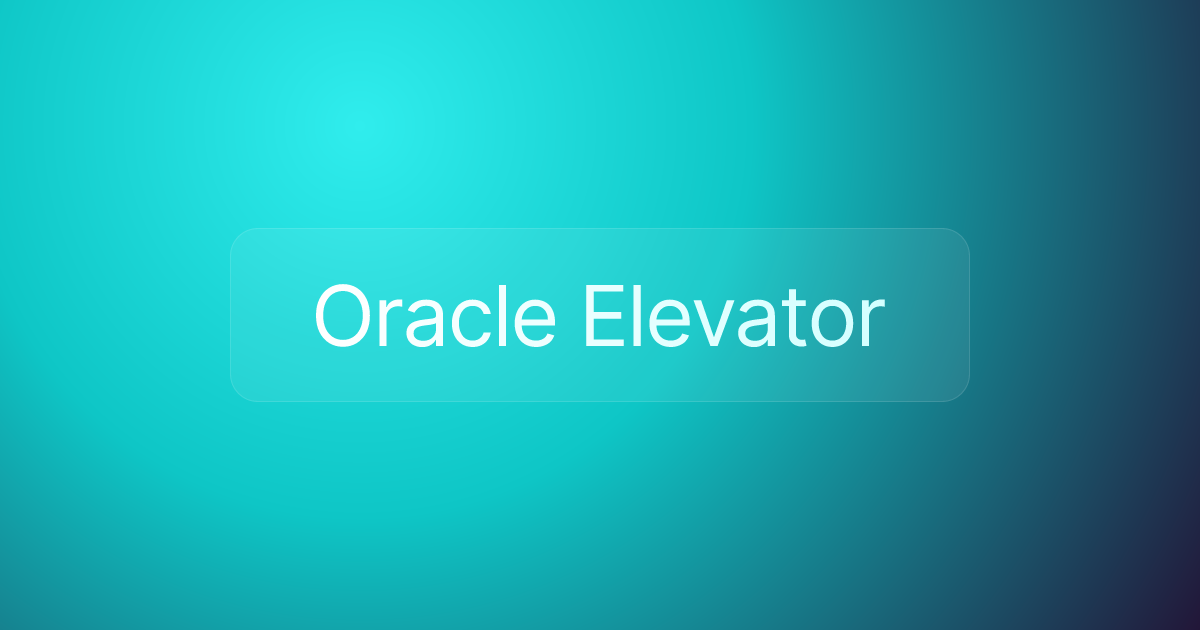 Oracle Elevator